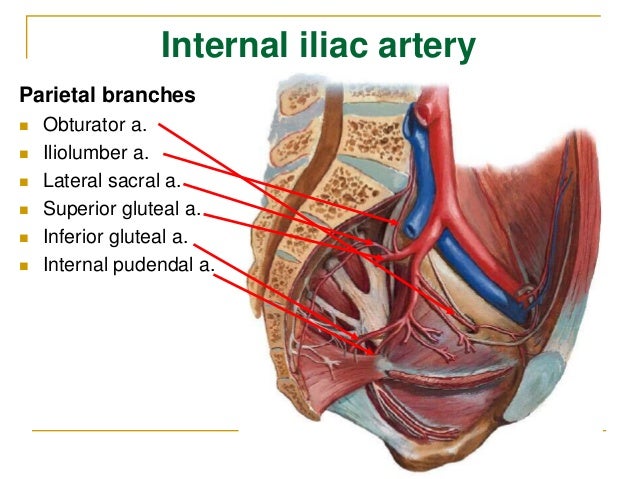 Internal iliac artery

Parietal branches

- Obturator a.
- Iliolumber a.
- Lateral sacral a.
- Superior gluteal a.
- Inferior gluteal a.
- Internal pudendal a.